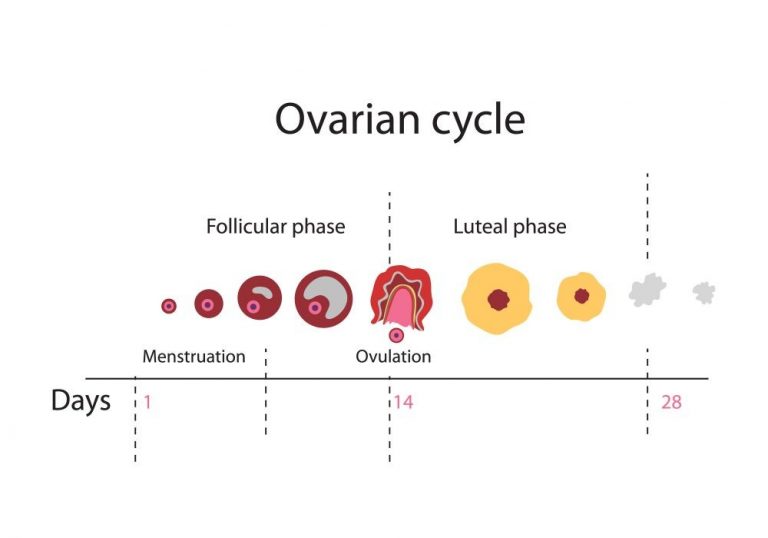 Ovarian cycle

Follicular phase

Luteal phase

Menstruation

Ovulation

Days

1

14

28